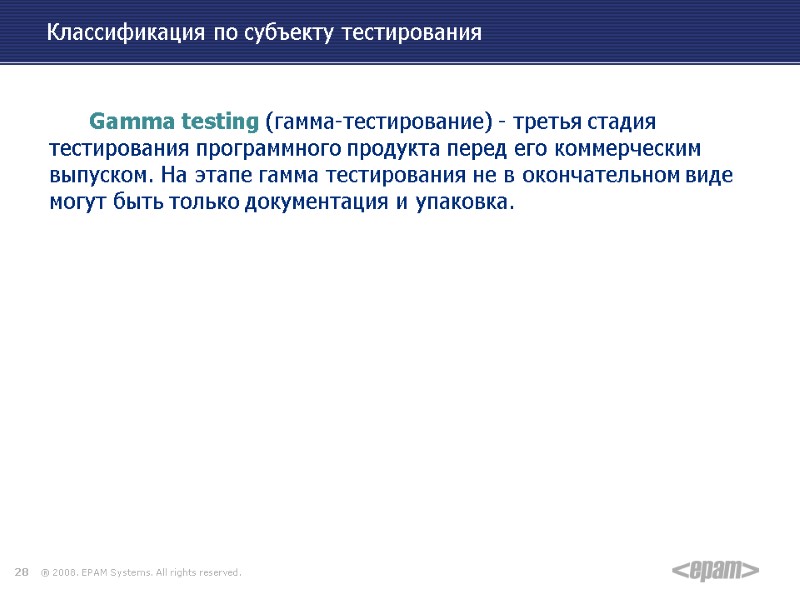 Классификация по субъекту тестирования

Gamma testing (гамма-тестирование) - третья стадия тестирования программного продукта перед его коммерческим выпуском. На этапе гамма тестирования не в окончательном виде могут быть только документация и упаковка.

28 ® 2008. EPAM Systems. All rights reserved.

<epam>